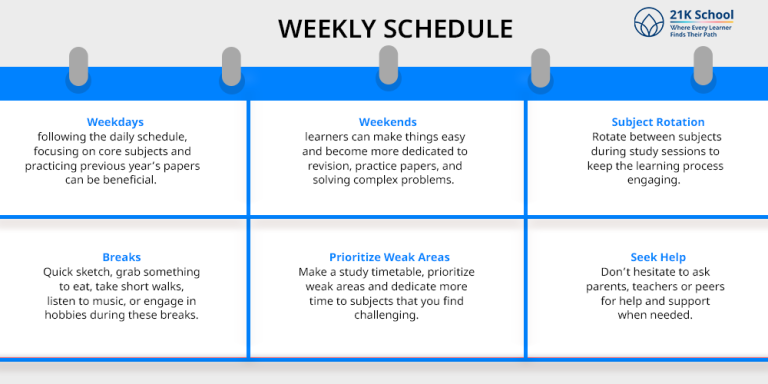 WEEKLY SCHEDULE

21K School
Where Every Learner Finds Their Path

Weekdays
following the daily schedule, focusing on core subjects and practicing previous year's papers can be beneficial.

Weekends
learners can make things easy and become more dedicated to revision, practice papers, and solving complex problems.

Subject Rotation
Rotate between subjects during study sessions to keep the learning process engaging.

Breaks
Quick sketch, grab something to eat, take short walks, listen to music, or engage in hobbies during these breaks.

Prioritize Weak Areas
Make a study timetable, prioritize weak areas and dedicate more time to subjects that you find challenging.

Seek Help
Don't hesitate to ask parents, teachers or peers for help and support when needed.